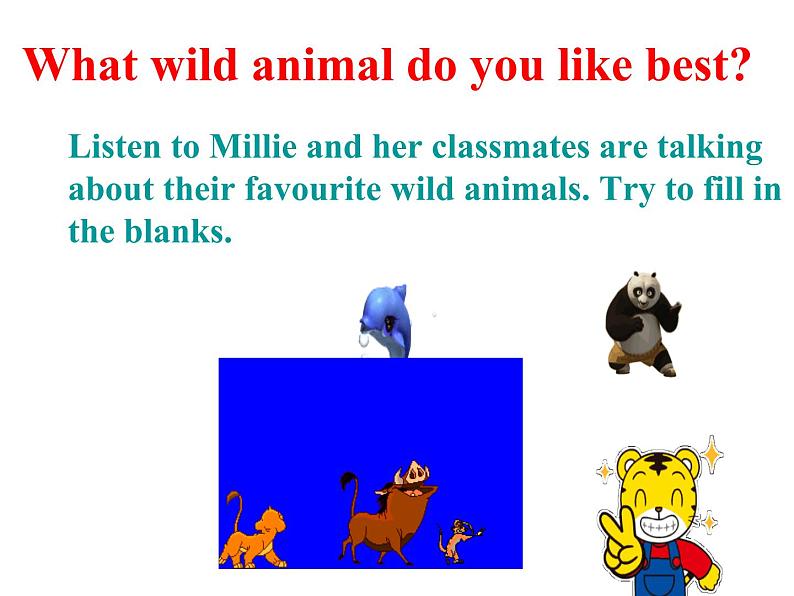 What wild animal do you like best?

Listen to Millie and her classmates are talking about their favourite wild animals. Try to fill in the blanks.